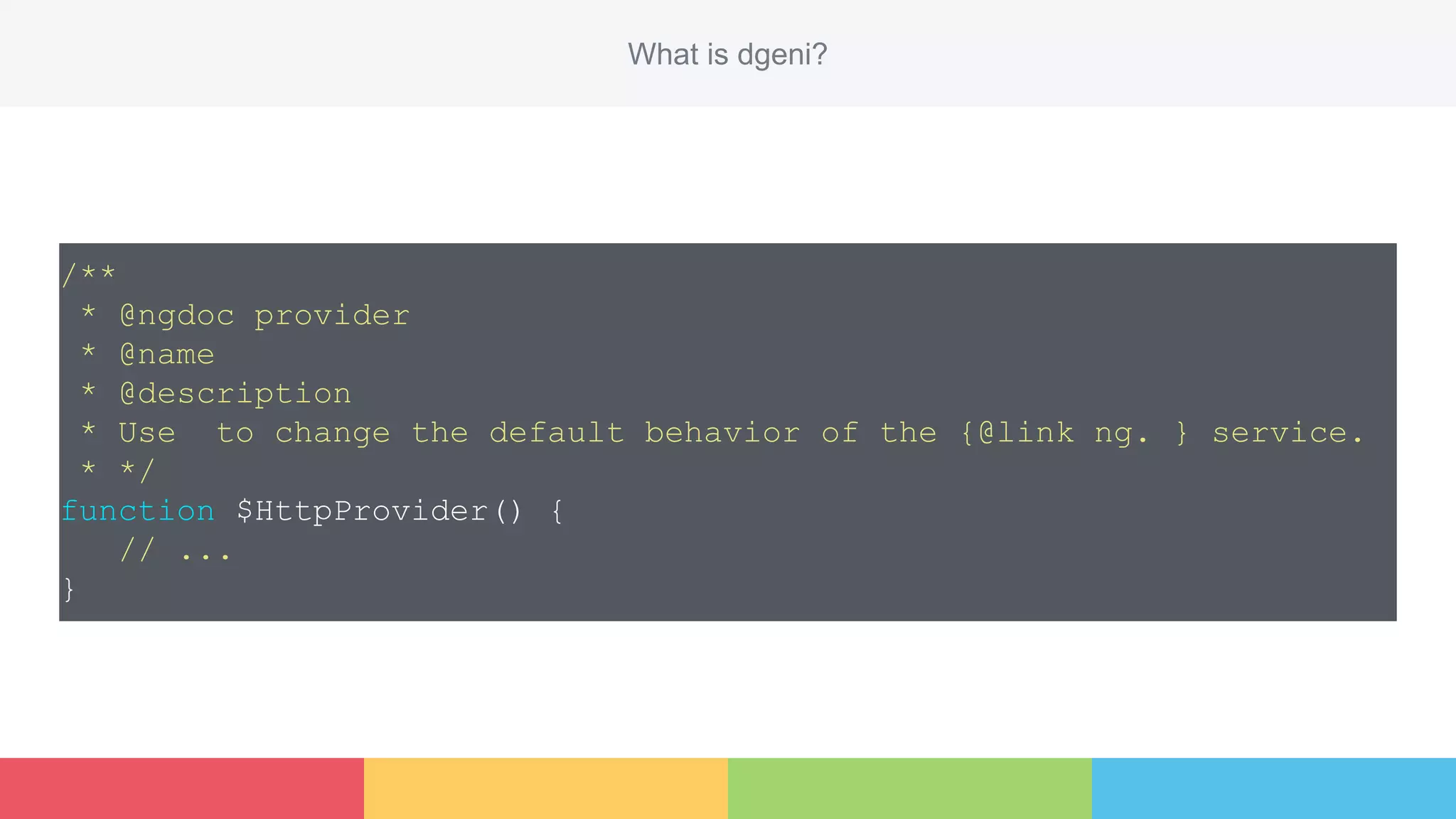 What is dgeni?

/**
 * @ngdoc provider
 * @name
 * @description
 * Use  to change the default behavior of the {@link ng. } service.
 * */
function $HttpProvider() {
   // ...
}